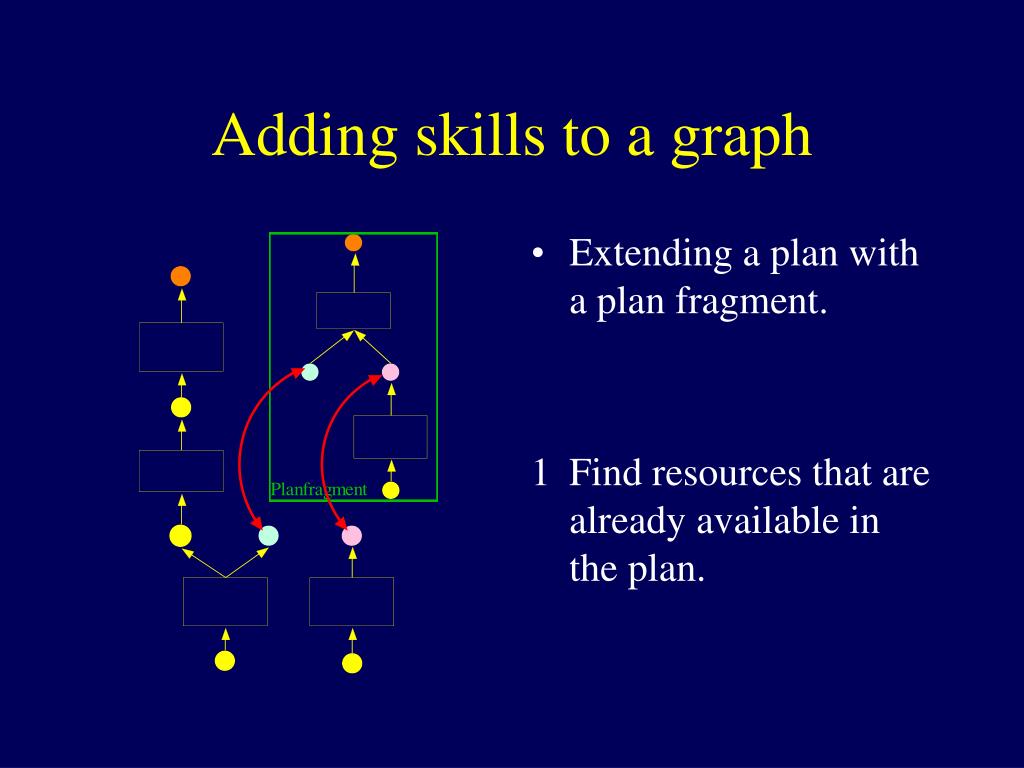 Adding skills to a graph

Planfragment

• Extending a plan with a plan fragment.

1 Find resources that are already available in the plan.